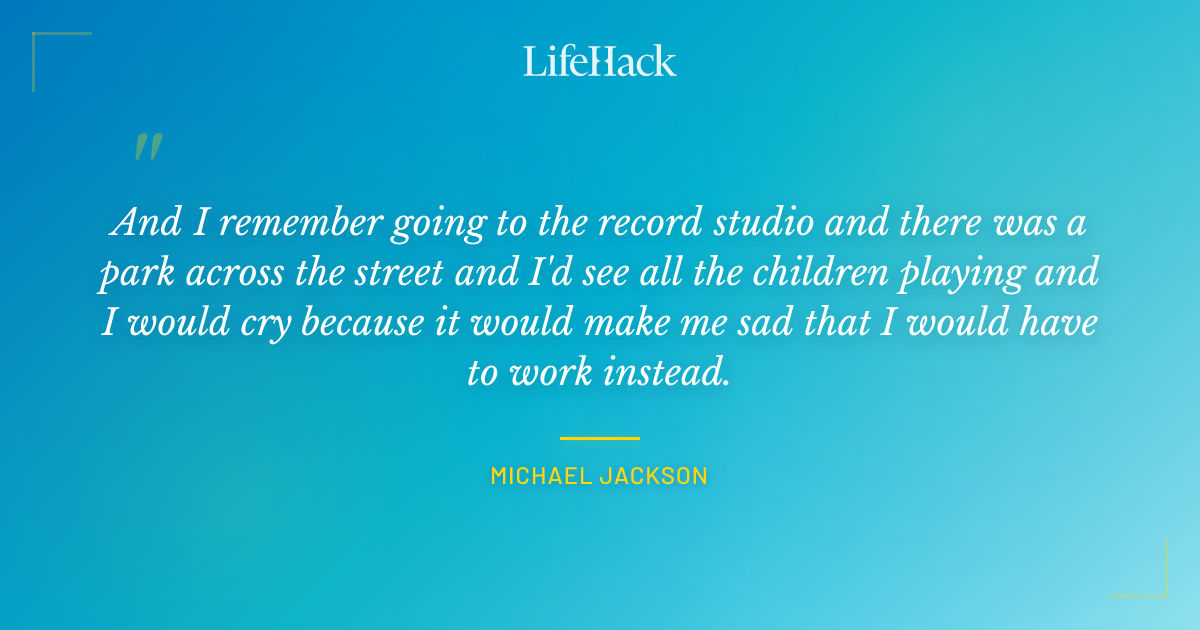 LifeHack

"

And I remember going to the record studio and there was a park across the street and I'd see all the children playing and I would cry because it would make me sad that I would have to work instead.

MICHAEL JACKSON